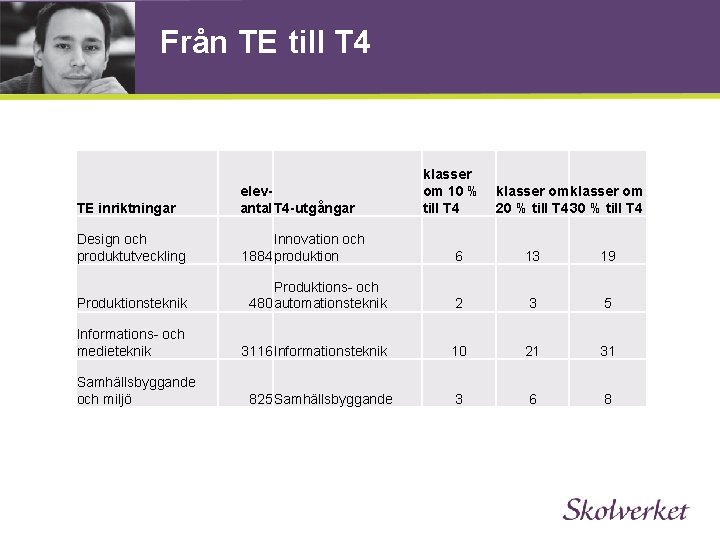 Från TE till T4

| TE inriktningar | elev-antal | T4-utgångar | klasser om 10 % till T4 | klasser om 20 % till T4 | klasser om 30 % till T4 |
|---|---|---|---|---|---|
| Design och produktutveckling | 1884 | Innovation och produktion | 6 | 13 | 19 |
| Produktionsteknik | 480 | Produktions- och automationsteknik | 2 | 3 | 5 |
| Informations- och medieteknik | 3116 | Informationsteknik | 10 | 21 | 31 |
| Samhällsbyggande och miljö | 825 | Samhällsbyggande | 3 | 6 | 8 |

Skolverket